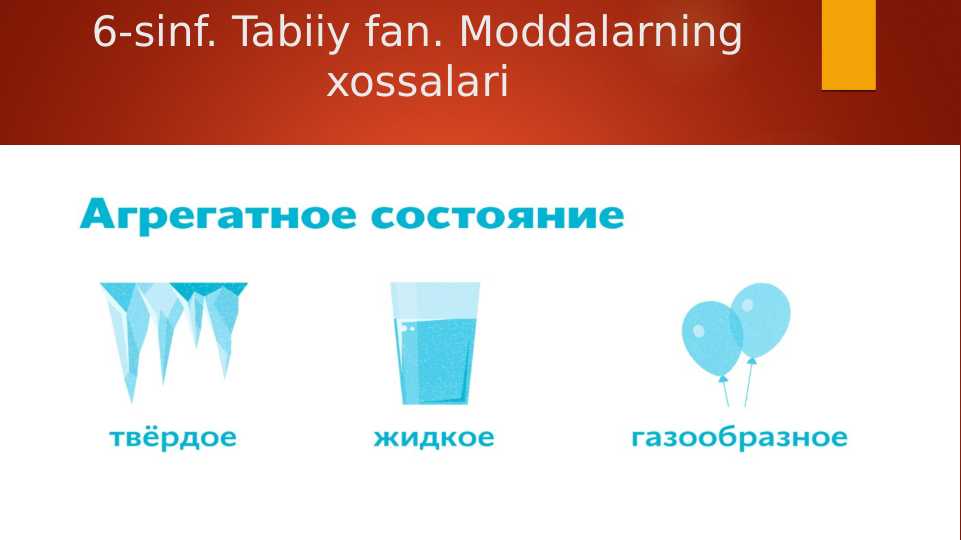 6-sinf. Tabiiy fan. Moddalarning xossalari

Агрегатное состояние

твёрдое

жидкое

газообразное